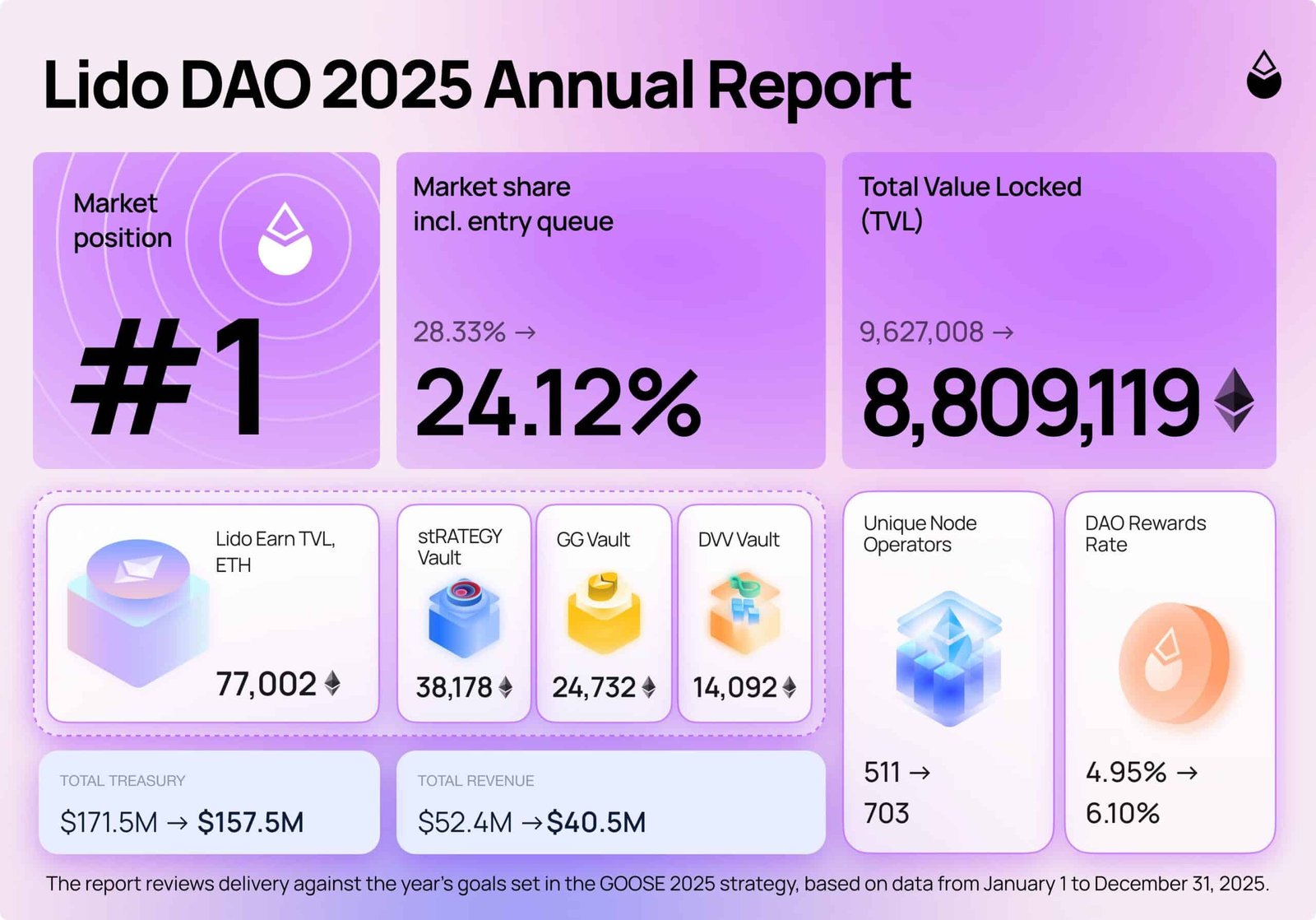 Lido DAO 2025 Annual Report

Market position

#1

Market share incl. entry queue

28.33% →

24.12%

Total Value Locked (TVL)

9,627,008 →

8,809,119

Lido Earn TVL, ETH

77,002

stRATEGY Vault

38,178

GG Vault

24,732

DVV Vault

14,092

Unique Node Operators

511 →

703

DAO Rewards Rate

4.95% →

6.10%

TOTAL TREASURY

$171.5M → $157.5M

TOTAL REVENUE

$52.4M → $40.5M

The report reviews delivery against the year's goals set in the GOOSE 2025 strategy, based on data from January 1 to December 31, 2025.